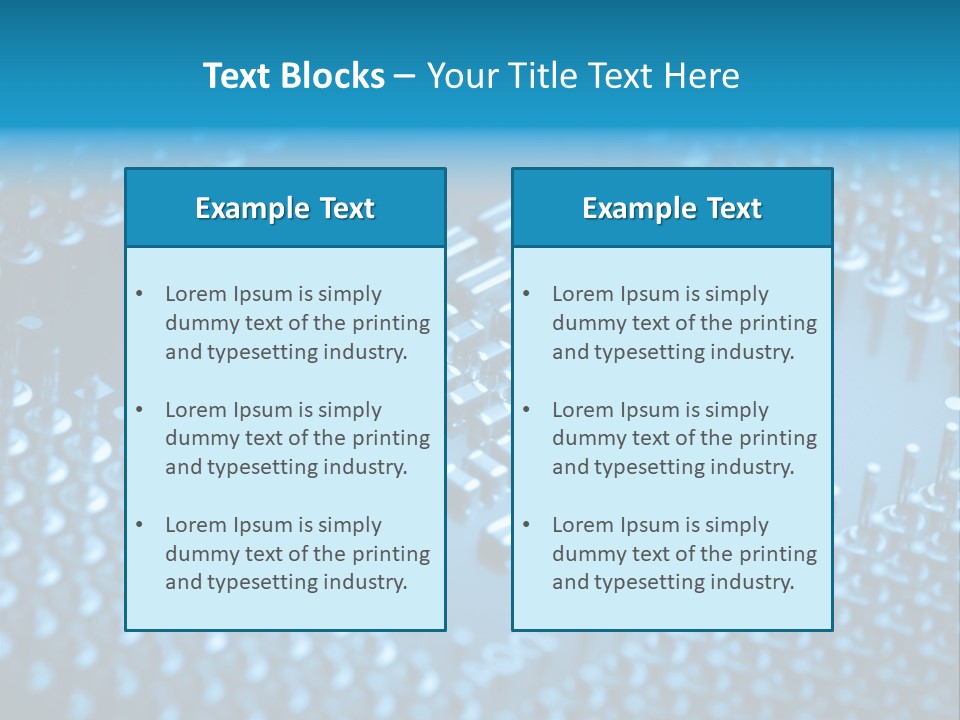 Text Blocks – Your Title Text Here

Example Text

• Lorem Ipsum is simply dummy text of the printing and typesetting industry.

• Lorem Ipsum is simply dummy text of the printing and typesetting industry.

• Lorem Ipsum is simply dummy text of the printing and typesetting industry.

Example Text

• Lorem Ipsum is simply dummy text of the printing and typesetting industry.

• Lorem Ipsum is simply dummy text of the printing and typesetting industry.

• Lorem Ipsum is simply dummy text of the printing and typesetting industry.